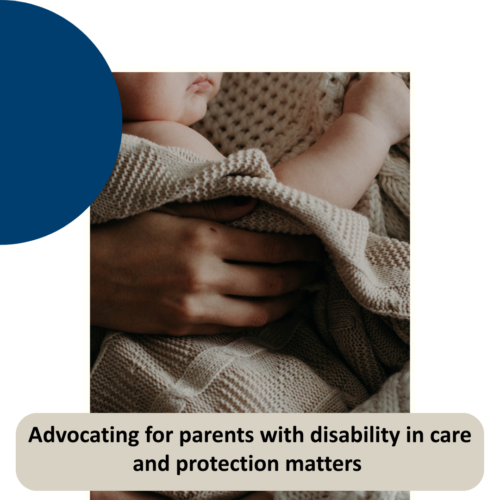 Advocating for parents with disability in care and protection matters